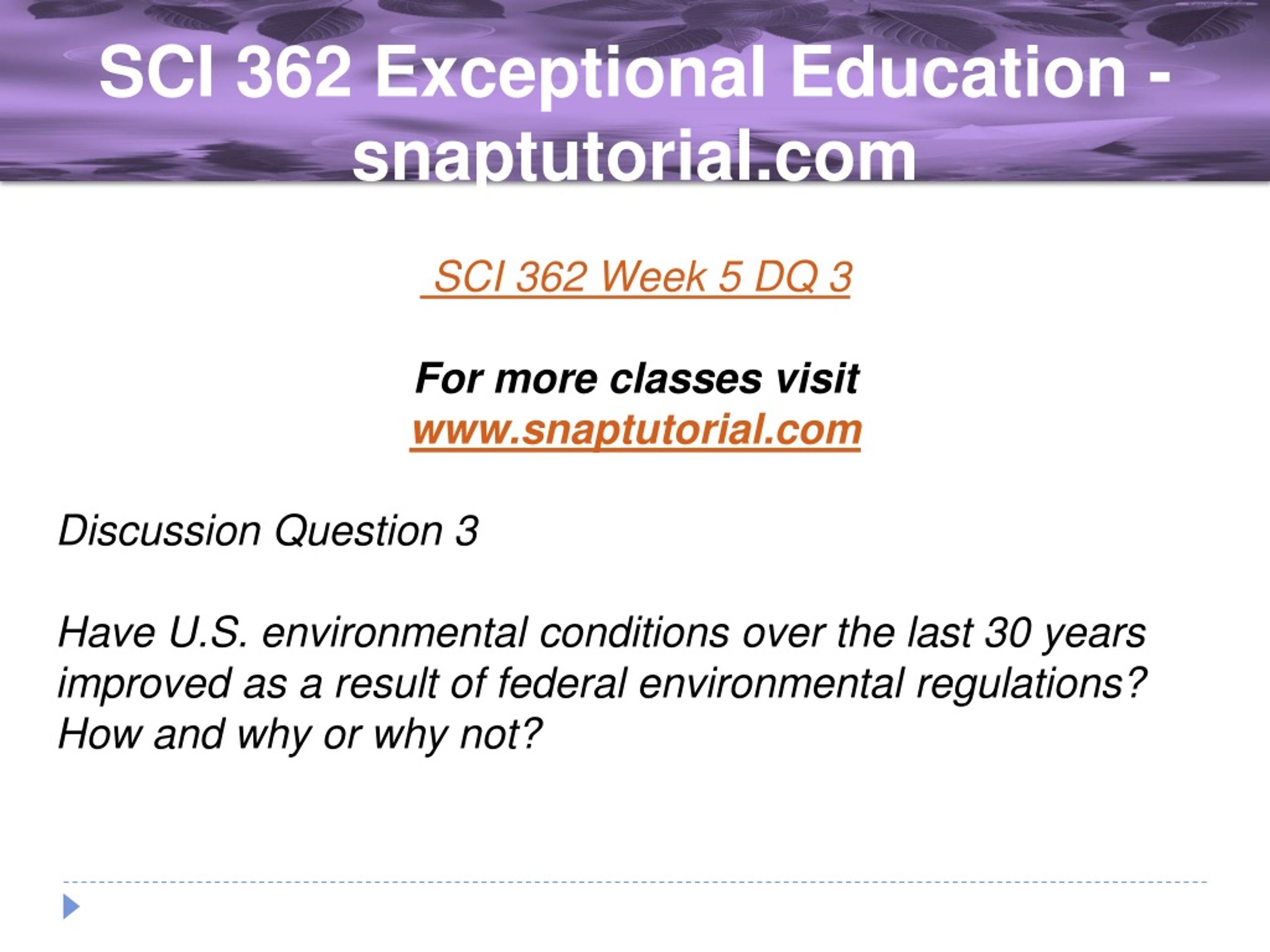 SCI 362 Exceptional Education - snaptutorial.com

SCI 362 Week 5 DQ 3

For more classes visit
www.snaptutorial.com

Discussion Question 3

Have U.S. environmental conditions over the last 30 years improved as a result of federal environmental regulations? How and why or why not?